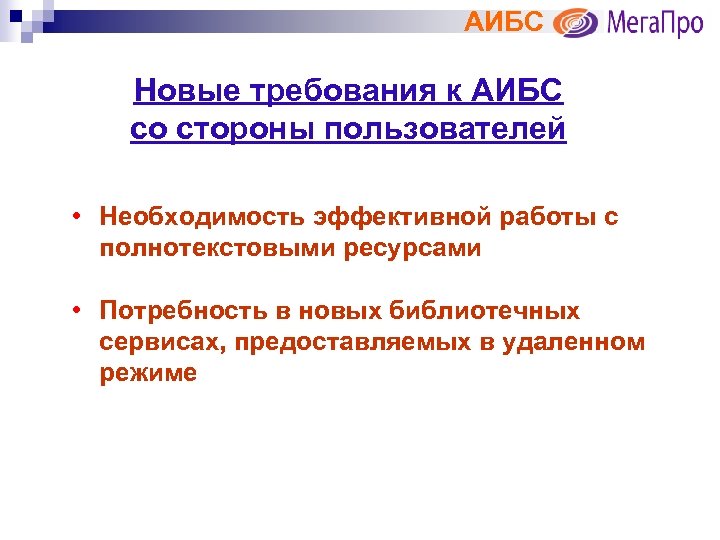 АИБС МегаПро

Новые требования к АИБС со стороны пользователей

• Необходимость эффективной работы с полнотекстовыми ресурсами

• Потребность в новых библиотечных сервисах, предоставляемых в удаленном режиме